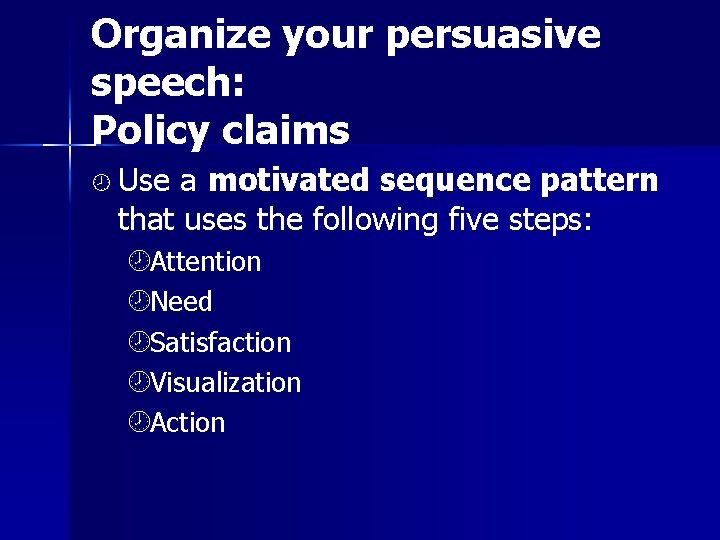 Organize your persuasive speech:
Policy claims

Use a motivated sequence pattern that uses the following five steps:

Attention

Need

Satisfaction

Visualization

Action